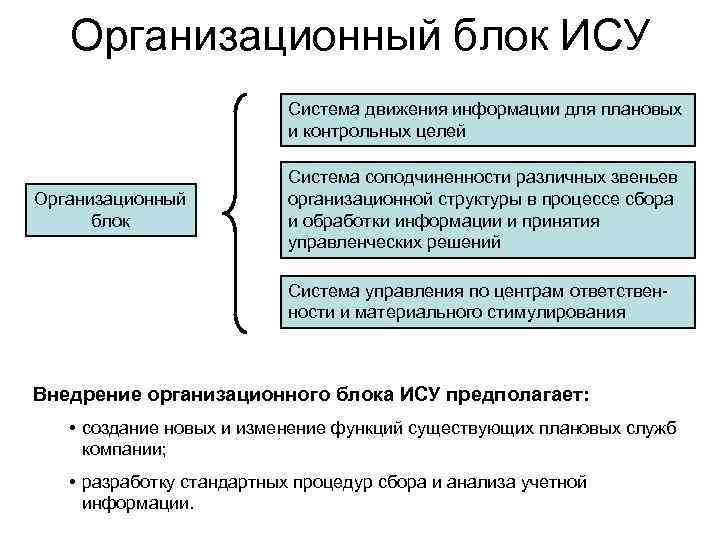 Организационный блок ИСУ

Организационный блок

Система движения информации для плановых и контрольных целей

Система соподчиненности различных звеньев организационной структуры в процессе сбора и обработки информации и принятия управленческих решений

Система управления по центрам ответственности и материального стимулирования

Внедрение организационного блока ИСУ предполагает:

• создание новых и изменение функций существующих плановых служб компании;

• разработку стандартных процедур сбора и анализа учетной информации.